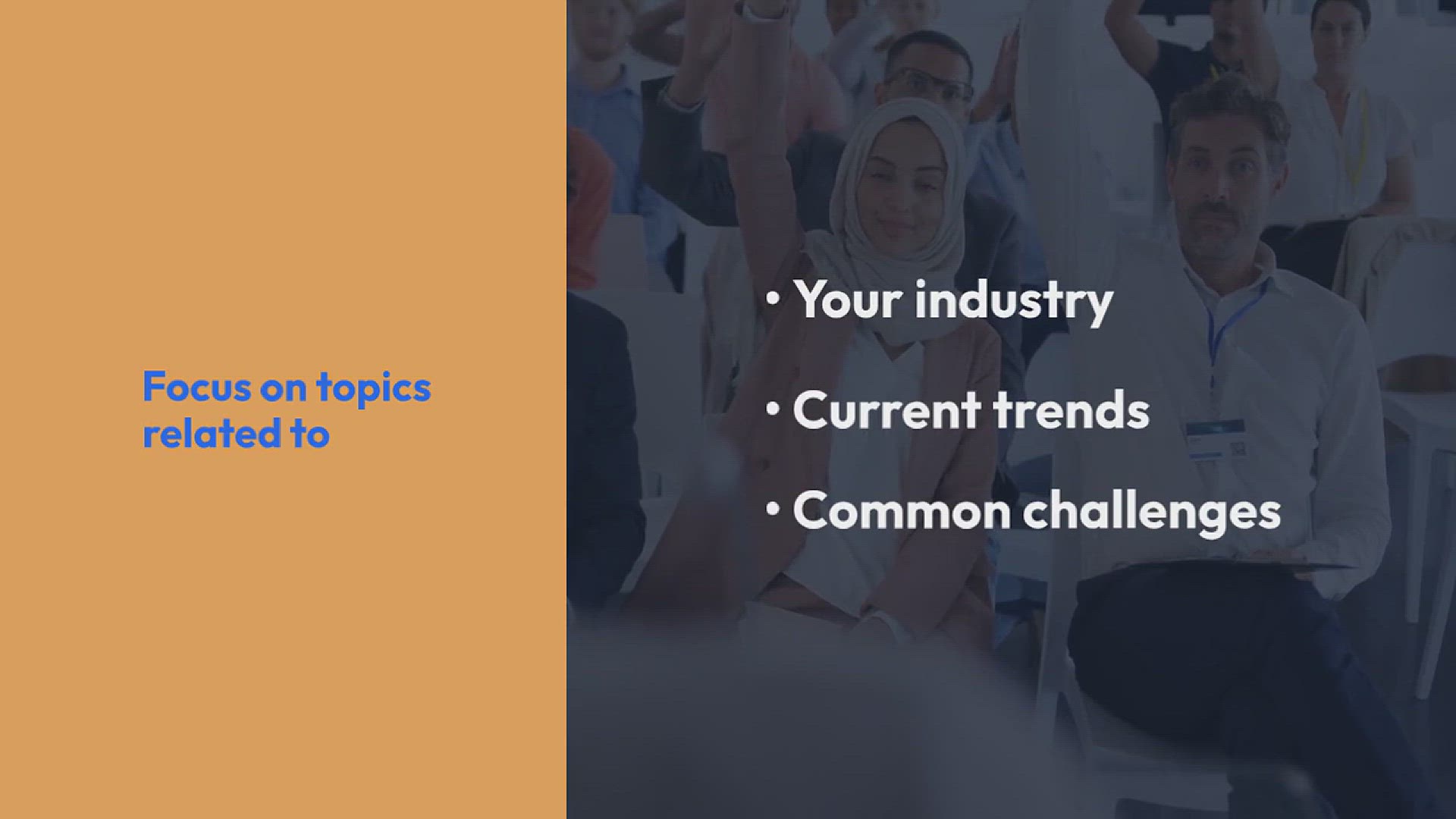 Focus on topics related to

• Your industry

• Current trends

• Common challenges